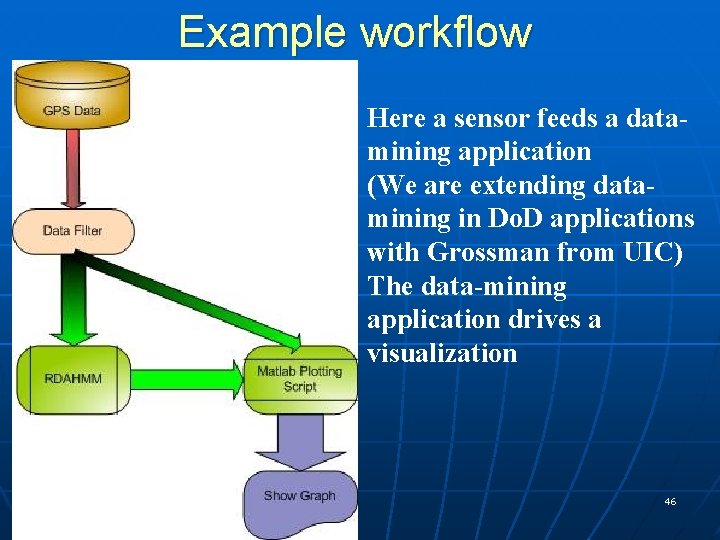 Example workflow

GPS Data

Data Filter

RDAHMM

Matlab Plotting Script

Show Graph

Here a sensor feeds a data-mining application
(We are extending data-mining in DoD applications with Grossman from UIC)
The data-mining application drives a visualization

46